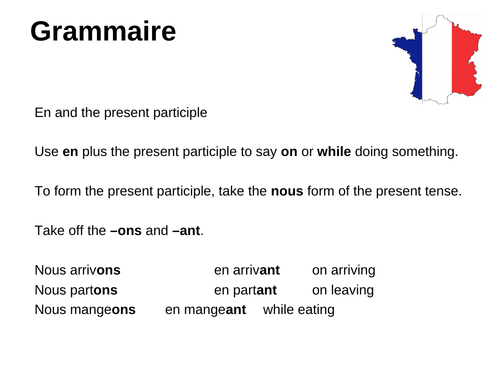 Grammaire

En and the present participle

Use en plus the present participle to say on or while doing something.

To form the present participle, take the nous form of the present tense.

Take off the –ons and –ant.

Nous arrivons en arrivant on arriving
Nous partons en partant on leaving
Nous mangeons en mangeant while eating